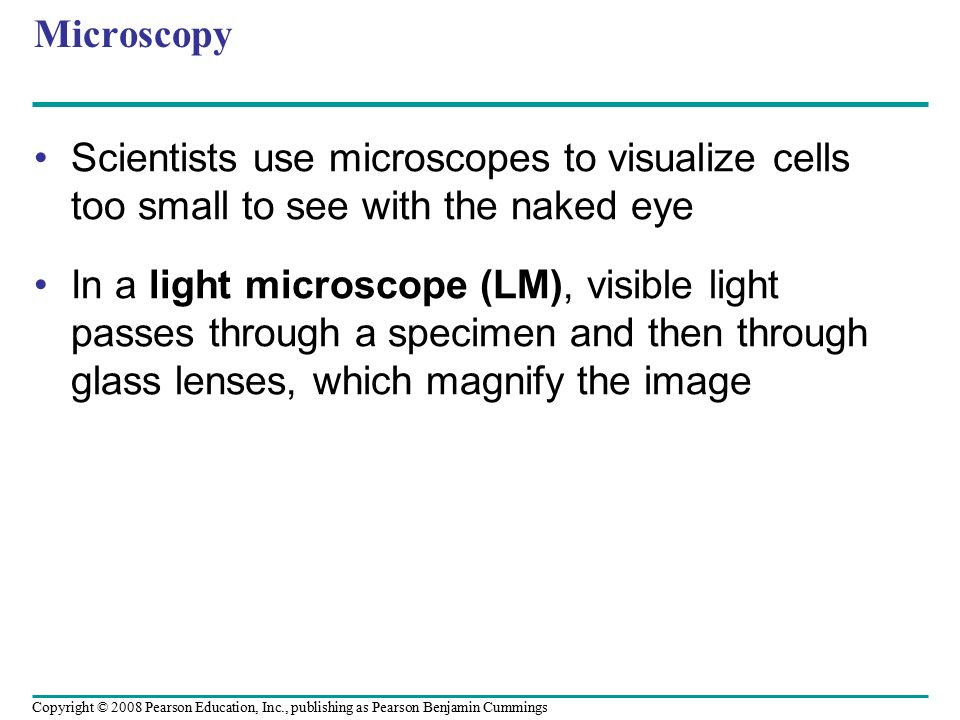 Microscopy

• Scientists use microscopes to visualize cells too small to see with the naked eye

• In a light microscope (LM), visible light passes through a specimen and then through glass lenses, which magnify the image

Copyright © 2008 Pearson Education, Inc., publishing as Pearson Benjamin Cummings